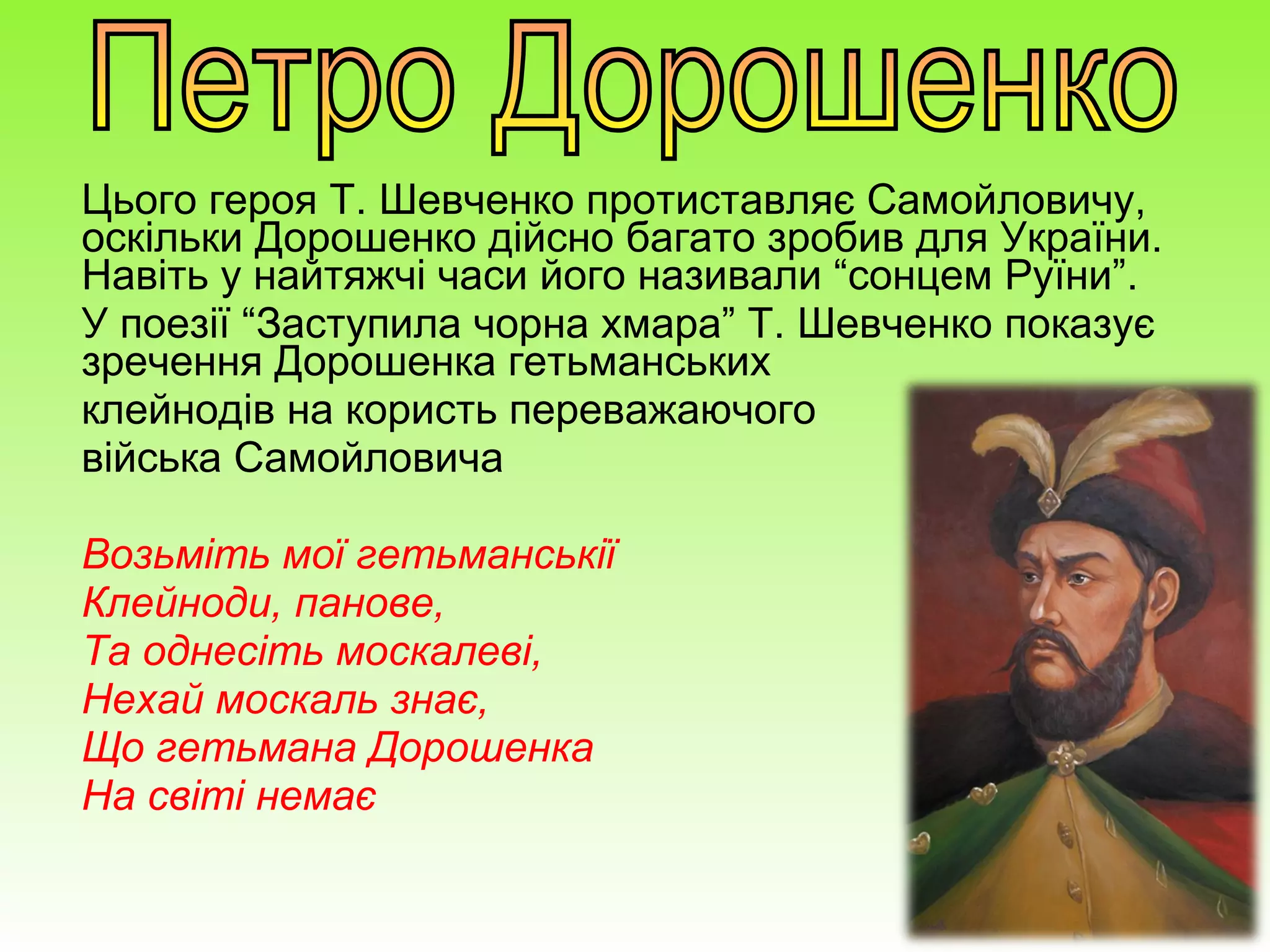 Петро Дорошенко

Цього героя Т. Шевченко протиставляє Самойловичу, оскільки Дорошенко дійсно багато зробив для України. Навіть у найтяжчі часи його називали “сонцем Руїни”.

У поезії “Заступила чорна хмара” Т. Шевченко показує зречення Дорошенка гетьманських клейнодів на користь переважаючого війська Самойловича

Возьміть мої гетьманськії
Клейноди, панове,
Та однесіть москалеві,
Нехай москаль знає,
Що гетьмана Дорошенка
На світі немає